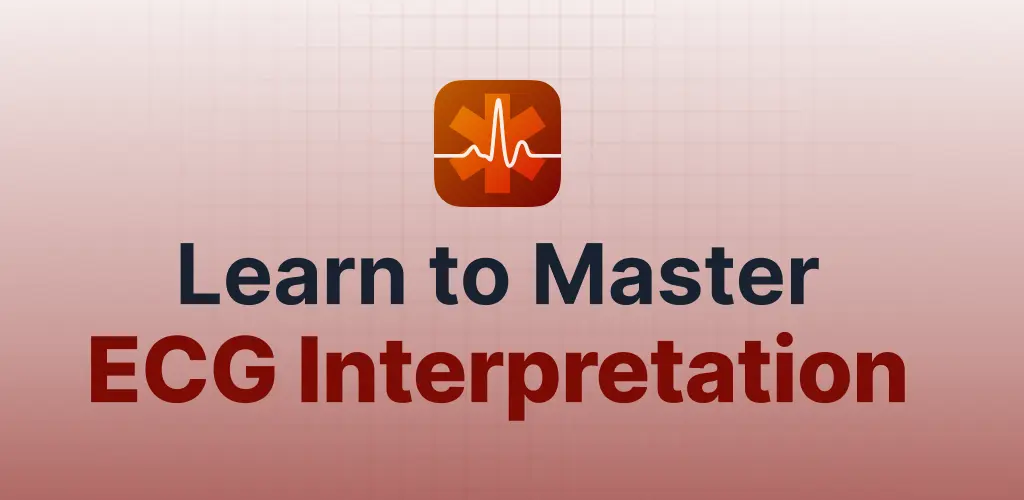 Learn to Master
ECG Interpretation